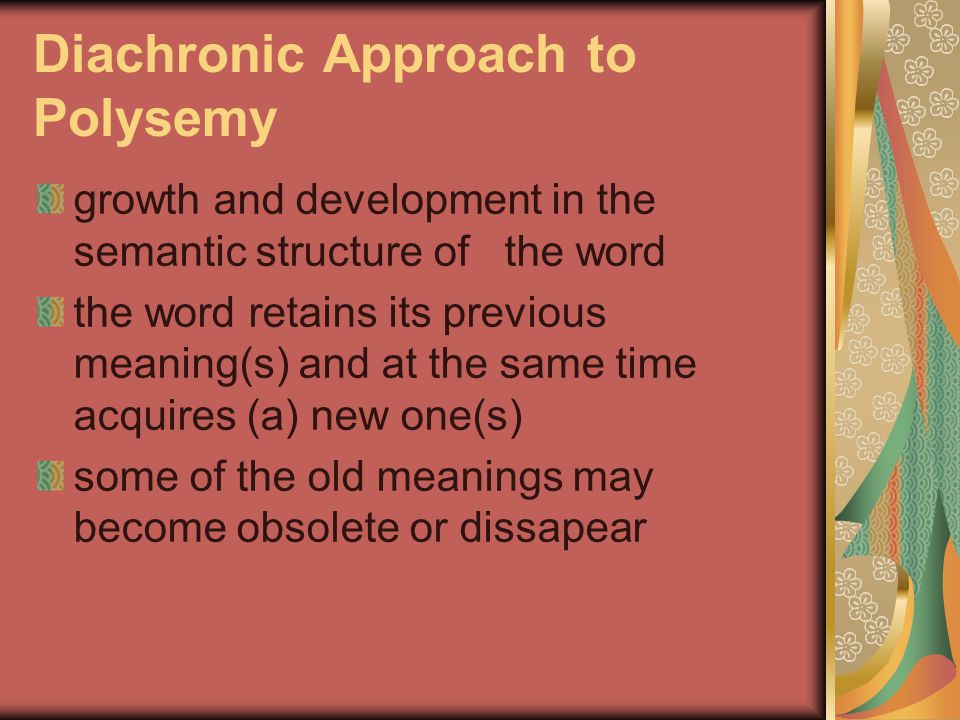 Diachronic Approach to Polysemy

growth and development in the semantic structure of the word

the word retains its previous meaning(s) and at the same time acquires (a) new one(s)

some of the old meanings may become obsolete or dissapear